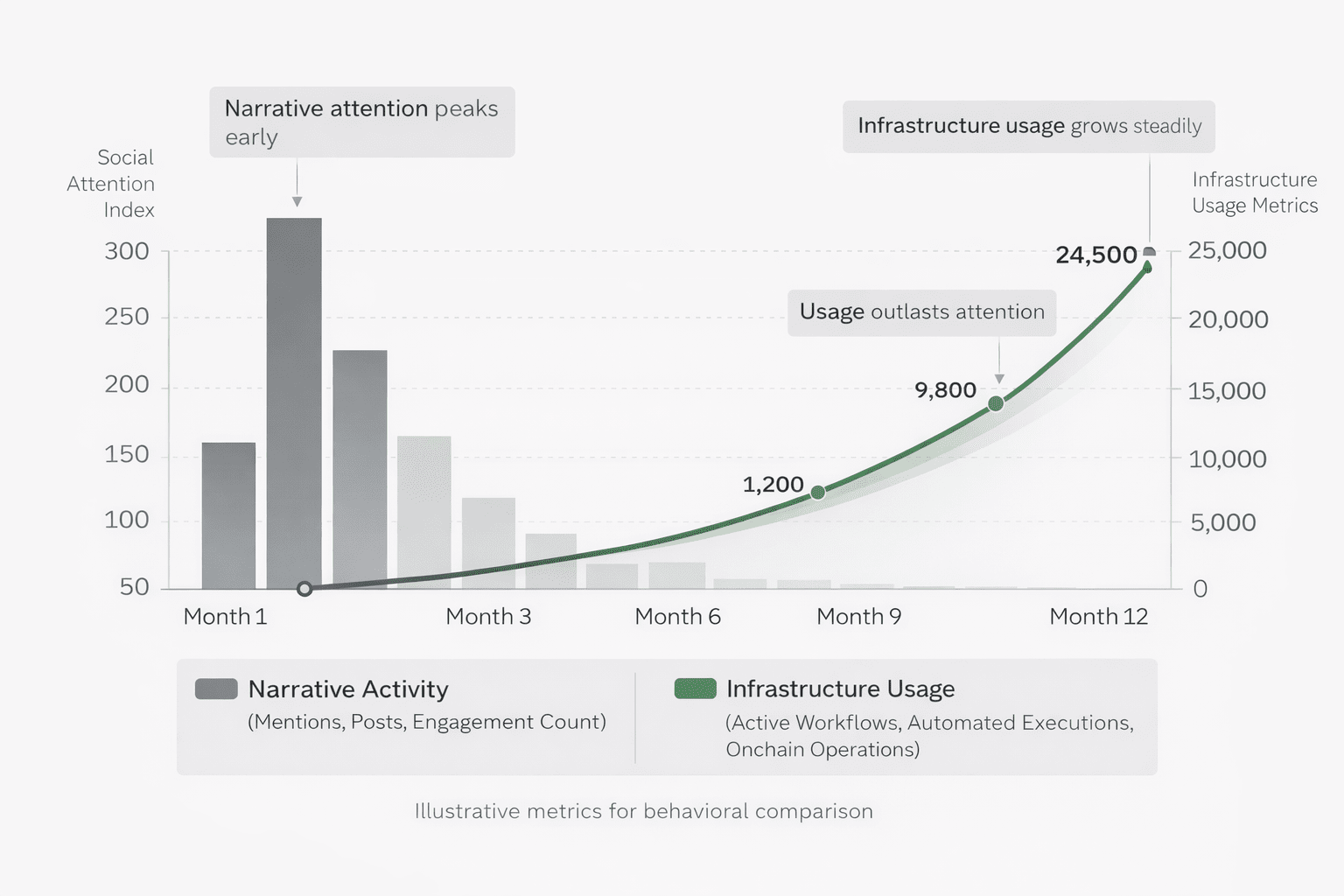 Narrative attention peaks early

Infrastructure usage grows steadily

Social Attention Index

Infrastructure Usage Metrics

300
250
200
150
100
50

25,000
20,000
15,000
10,000
5,000
0

24,500

Usage outlasts attention

9,800

1,200

Month 1
Month 3
Month 6
Month 9
Month 12

Narrative Activity
(Mentions, Posts, Engagement Count)

Infrastructure Usage
(Active Workflows, Automated Executions, Onchain Operations)

Illustrative metrics for behavioral comparison